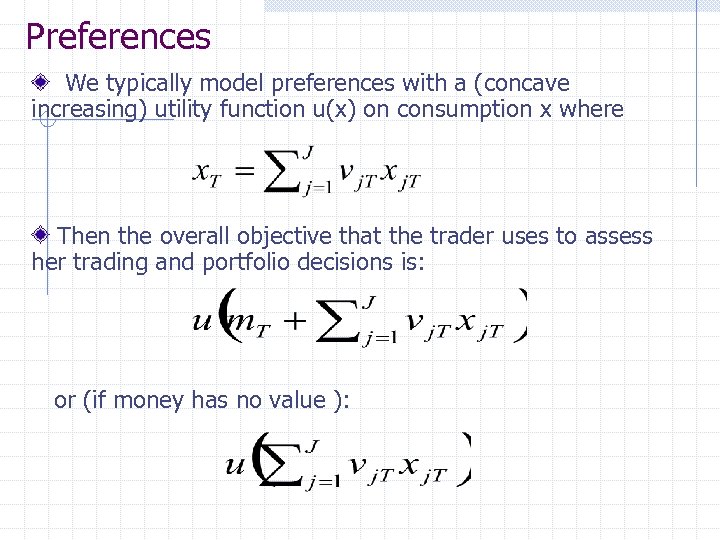 Preferences

We typically model preferences with a (concave increasing) utility function u(x) on consumption x where

$x_T = \sum_{j=1}^{J} v_{jT} x_{jT}$

Then the overall objective that the trader uses to assess her trading and portfolio decisions is:

$u\left(m_T + \sum_{j=1}^{J} v_{jT} x_{jT}\right)$

or (if money has no value ):

$u\left(\sum_{j=1}^{J} v_{jT} x_{jT}\right)$